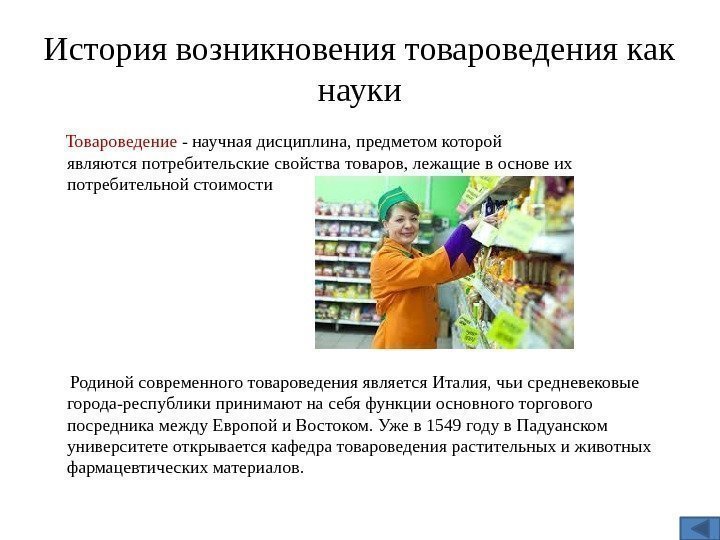 История возникновения товароведения как науки

Товароведение - научная дисциплина, предметом которой являются потребительские свойства товаров, лежащие в основе их потребительной стоимости

Родиной современного товароведения является Италия, чьи средневековые города-республики принимают на себя функции основного торгового посредника между Европой и Востоком. Уже в 1549 году в Падуанском университете открывается кафедра товароведения растительных и животных фармацевтических материалов.